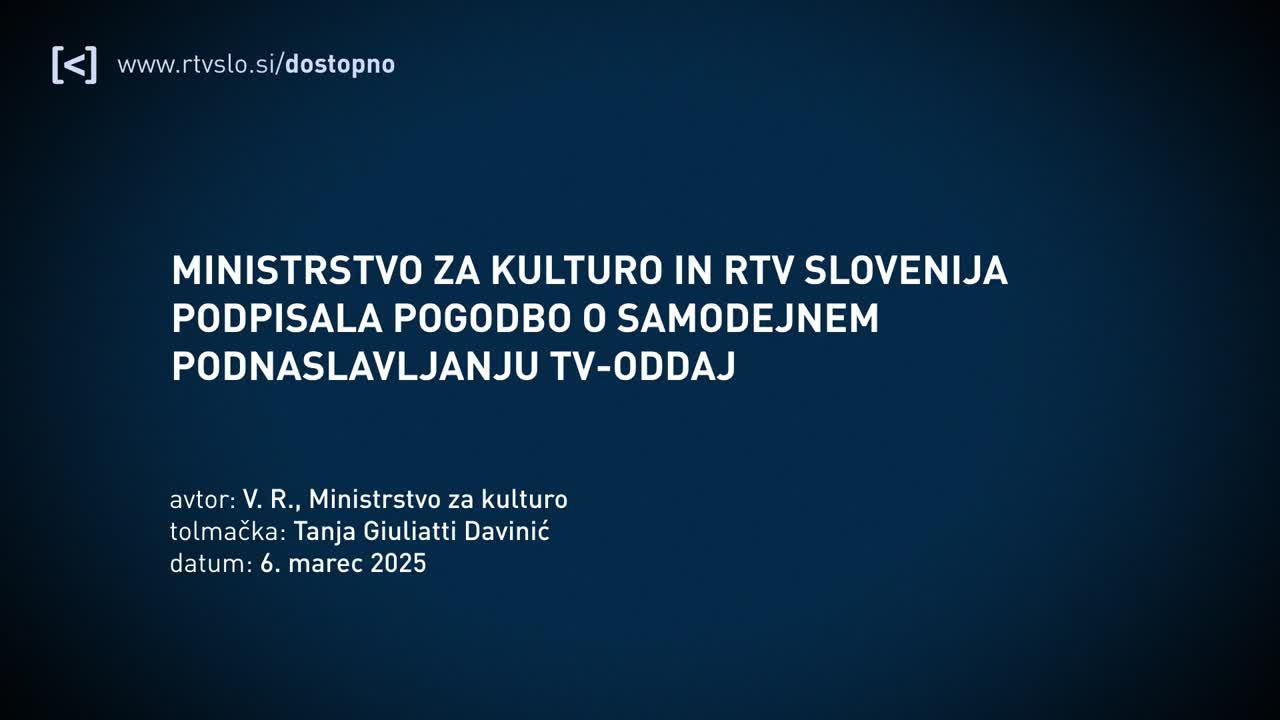 [<] www.rtvslo.si/dostopno

MINISTRSTVO ZA KULTURO IN RTV SLOVENIJA PODPISALA POGODBO O SAMODEJNEM PODNASLAVLJANJU TV-ODDAJ

avtor: V. R., Ministrstvo za kulturo
tolmačka: Tanja Giuliatti Davinić
datum: 6. marec 2025